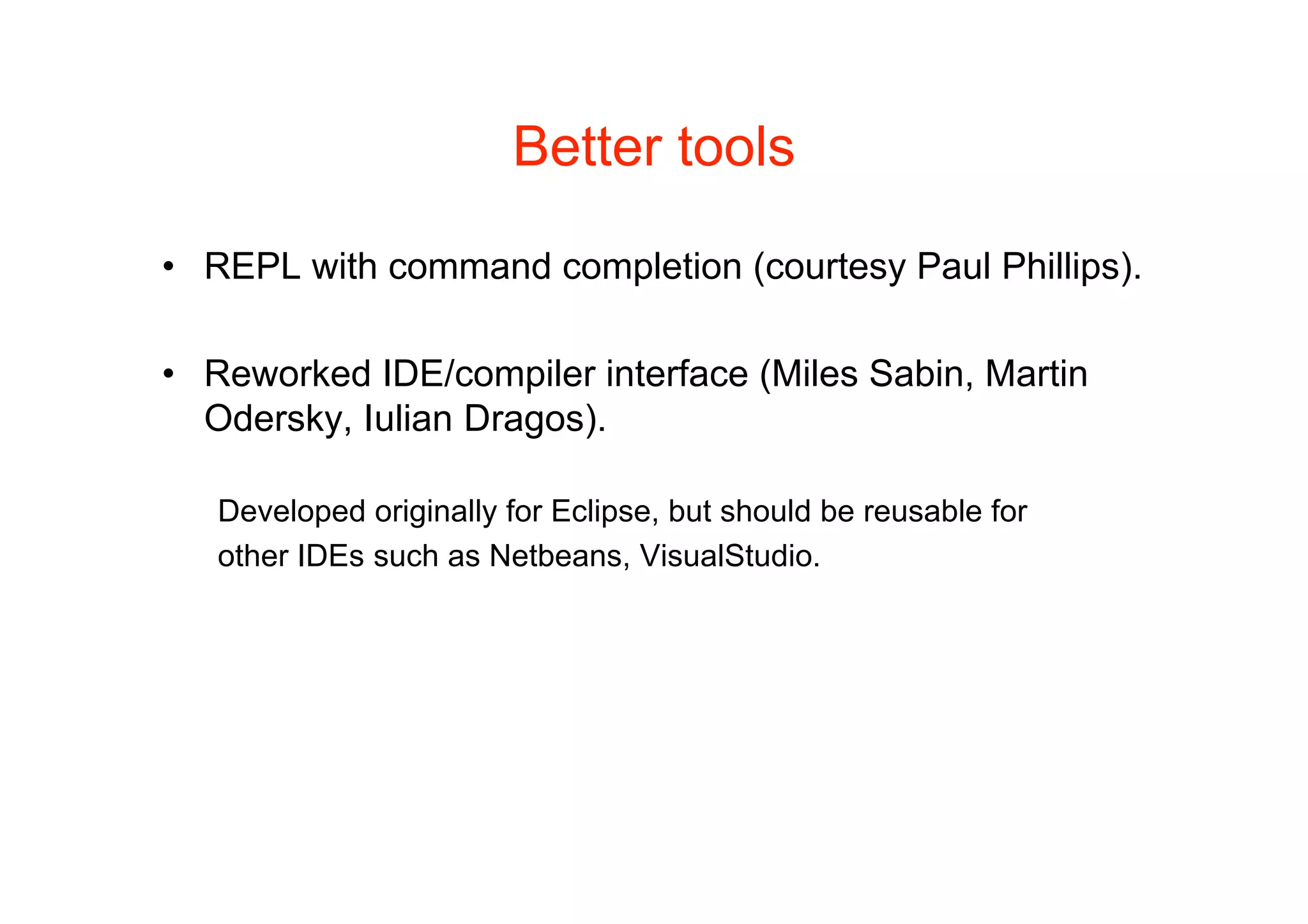 Better tools

• REPL with command completion (courtesy Paul Phillips).

• Reworked IDE/compiler interface (Miles Sabin, Martin Odersky, Iulian Dragos).

Developed originally for Eclipse, but should be reusable for other IDEs such as Netbeans, VisualStudio.